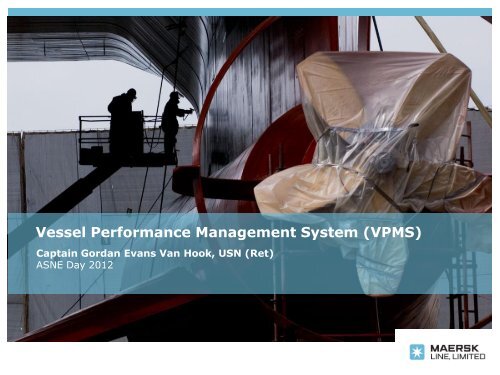 Vessel Performance Management System (VPMS)
Captain Gordan Evans Van Hook, USN (Ret)
ASNE Day 2012

MAERSK
LINE, LIMITED